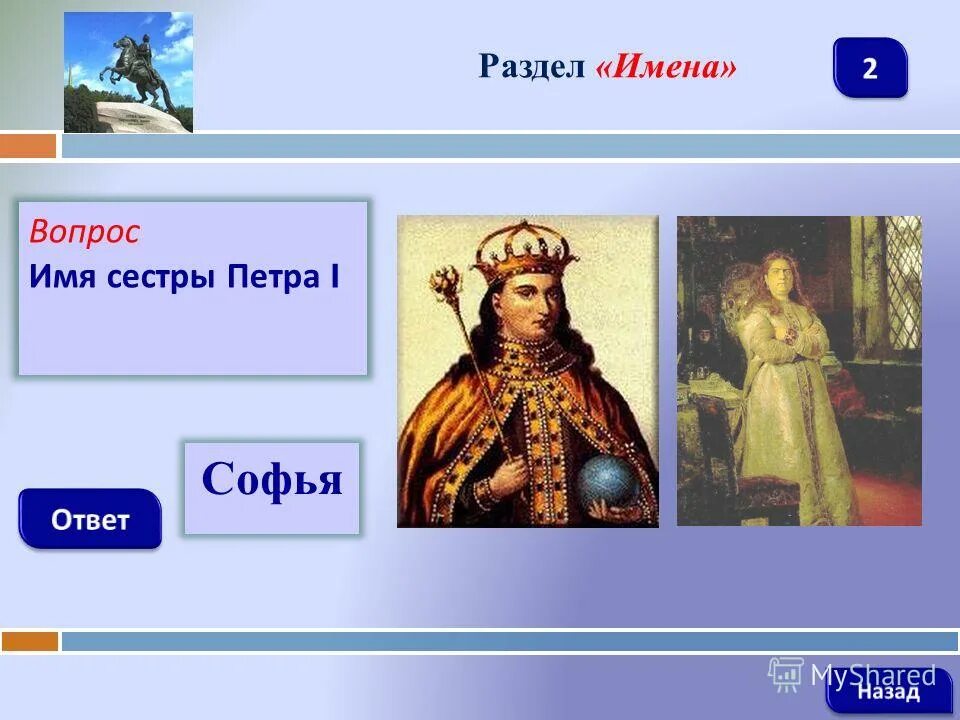 Раздел «Имена»

2

Вопрос
Имя сестры Петра I

Софья

Ответ

MyShared

Назад